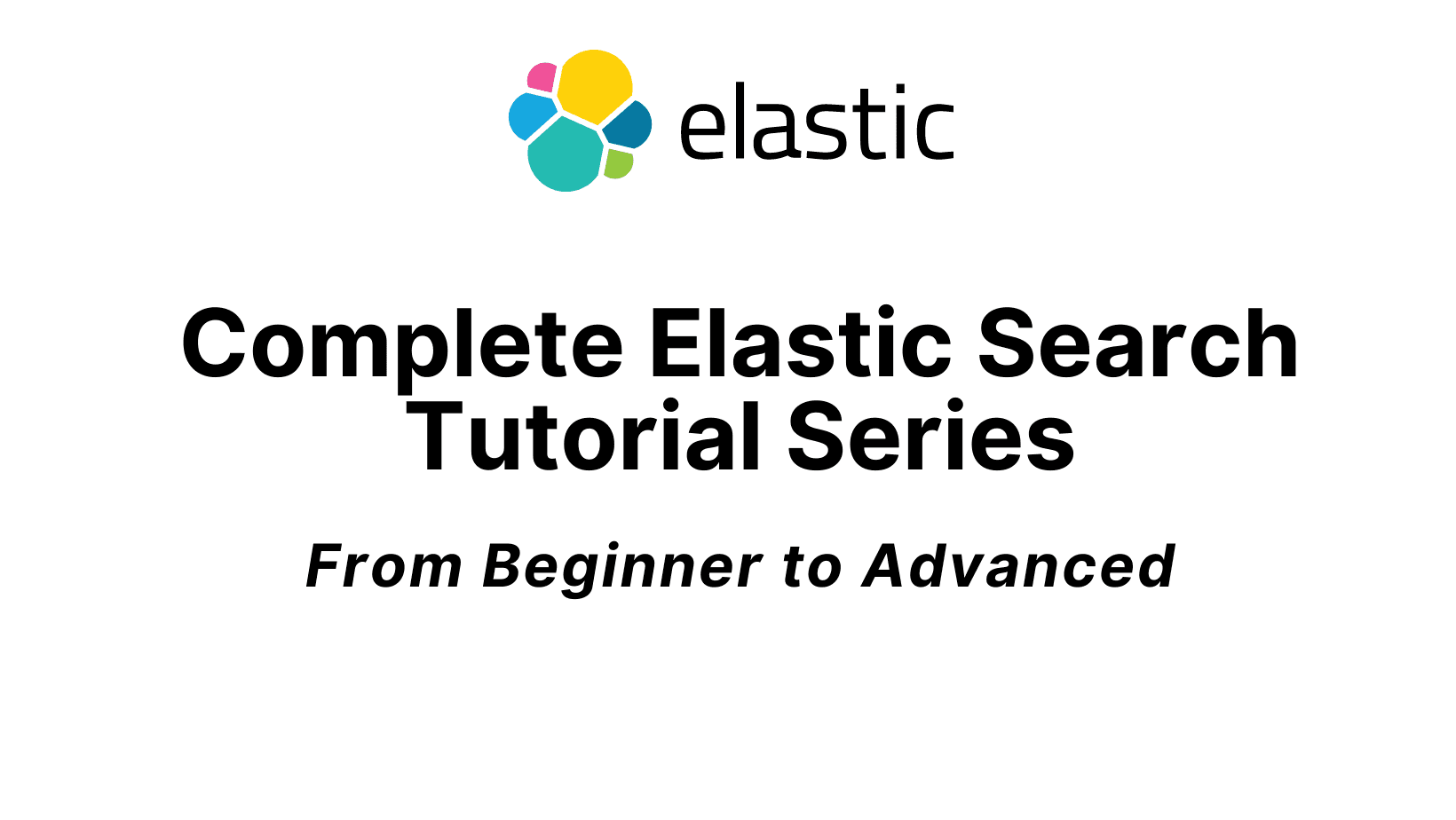 elastic

Complete Elastic Search Tutorial Series

From Beginner to Advanced